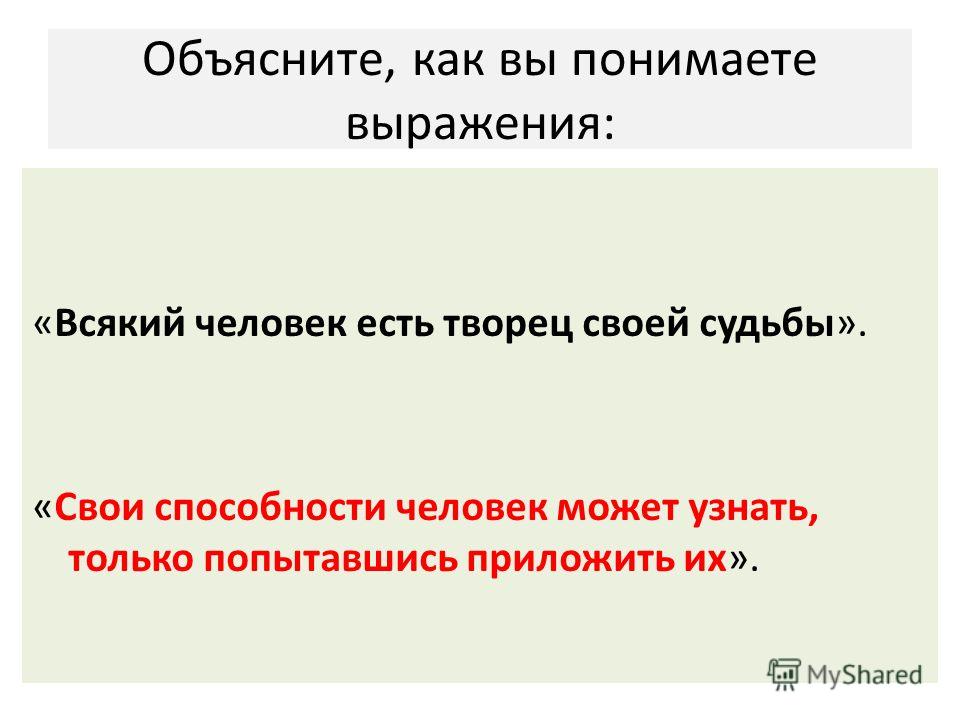 Объясните, как вы понимаете выражения:

«Всякий человек есть творец своей судьбы».

«Свои способности человек может узнать, только попытавшись приложить их».

MyShared